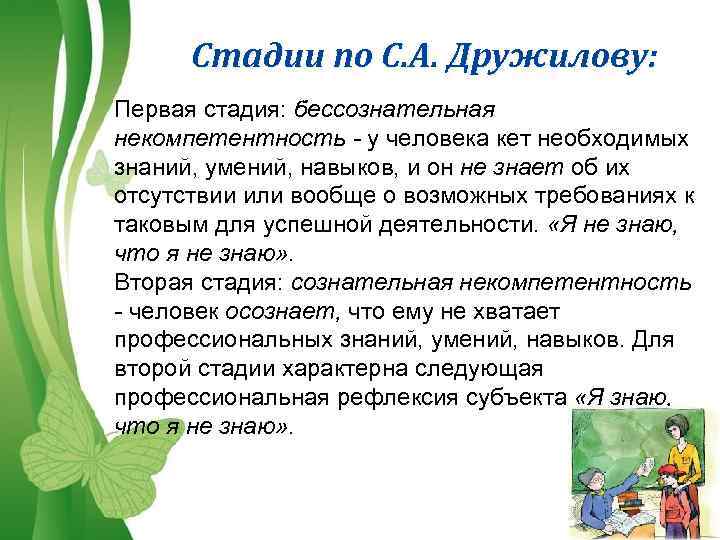 Стадии по С.А. Дружилову:

Первая стадия: бессознательная некомпетентность - у человека кет необходимых знаний, умений, навыков, и он не знает об их отсутствии или вообще о возможных требованиях к таковым для успешной деятельности. «Я не знаю, что я не знаю».
Вторая стадия: сознательная некомпетентность - человек осознает, что ему не хватает профессиональных знаний, умений, навыков. Для второй стадии характерна следующая профессиональная рефлексия субъекта «Я знаю, что я не знаю».